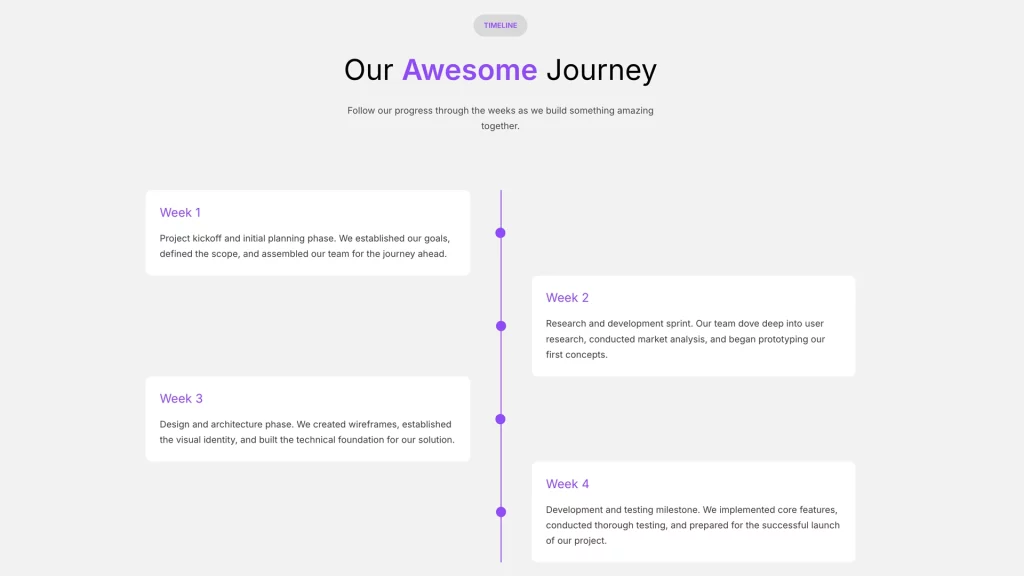 TIMELINE

Our Awesome Journey

Follow our progress through the weeks as we build something amazing together.

Week 1

Project kickoff and initial planning phase. We established our goals, defined the scope, and assembled our team for the journey ahead.

Week 2

Research and development sprint. Our team dove deep into user research, conducted market analysis, and began prototyping our first concepts.

Week 3

Design and architecture phase. We created wireframes, established the visual identity, and built the technical foundation for our solution.

Week 4

Development and testing milestone. We implemented core features, conducted thorough testing, and prepared for the successful launch of our project.